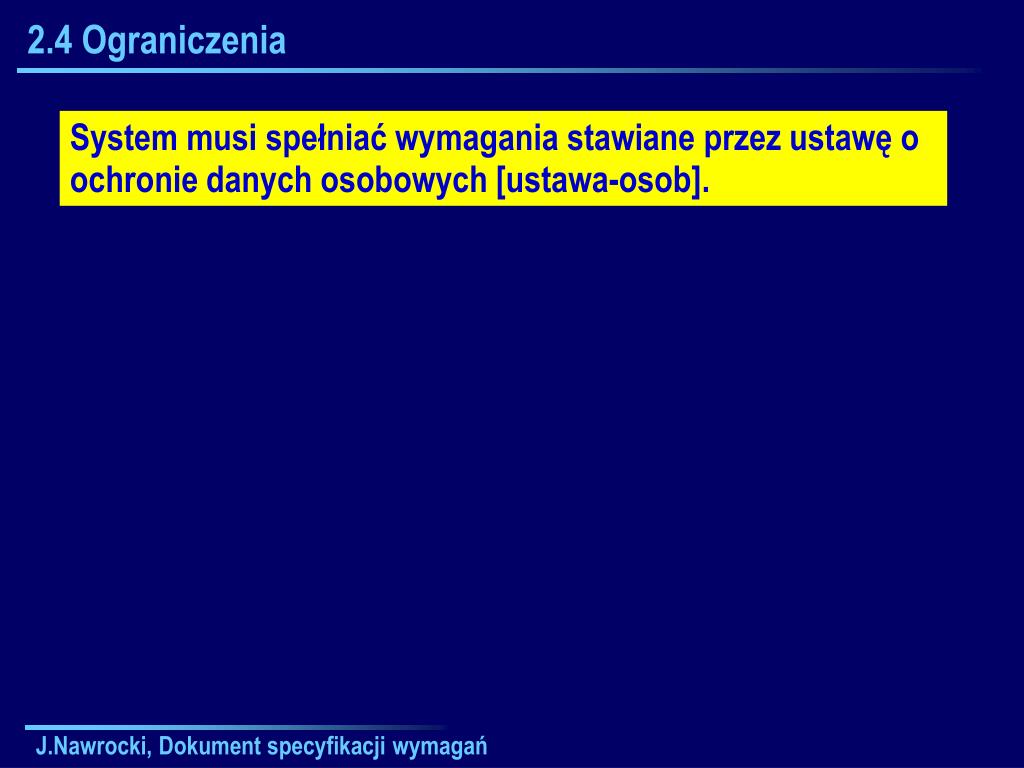 2.4 Ograniczenia

System musi spełniać wymagania stawiane przez ustawę o ochronie danych osobowych [ustawa-osob].

J.Nawrocki, Dokument specyfikacji wymagań